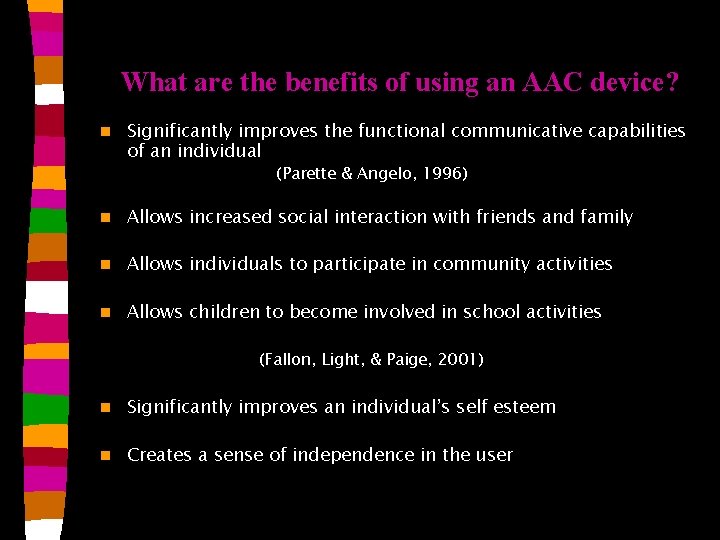 What are the benefits of using an AAC device?

- Significantly improves the functional communicative capabilities of an individual

(Parette & Angelo, 1996)

- Allows increased social interaction with friends and family

- Allows individuals to participate in community activities

- Allows children to become involved in school activities

(Fallon, Light, & Paige, 2001)

- Significantly improves an individual's self esteem

- Creates a sense of independence in the user